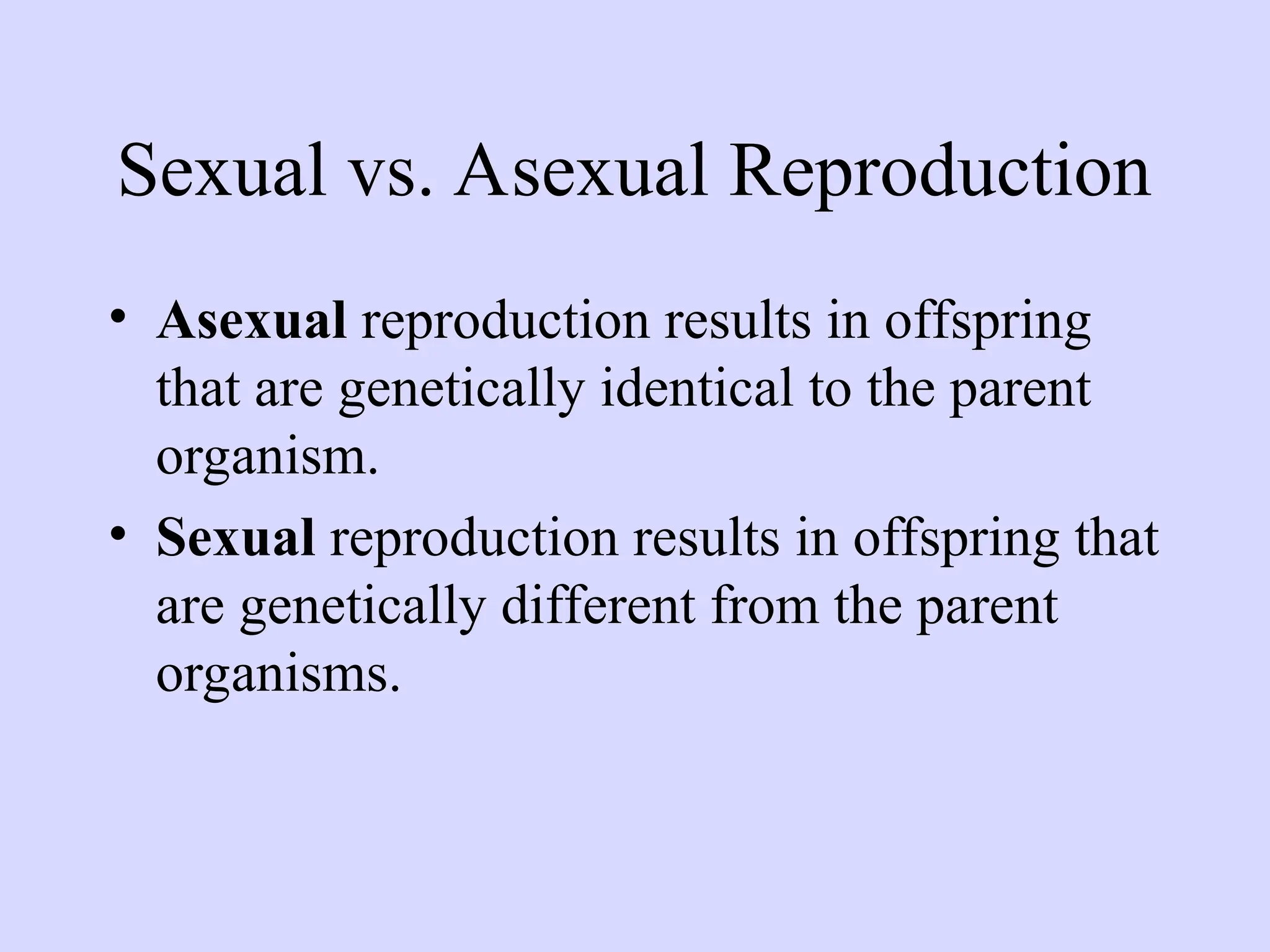 Sexual vs. Asexual Reproduction

• Asexual reproduction results in offspring that are genetically identical to the parent organism.

• Sexual reproduction results in offspring that are genetically different from the parent organisms.